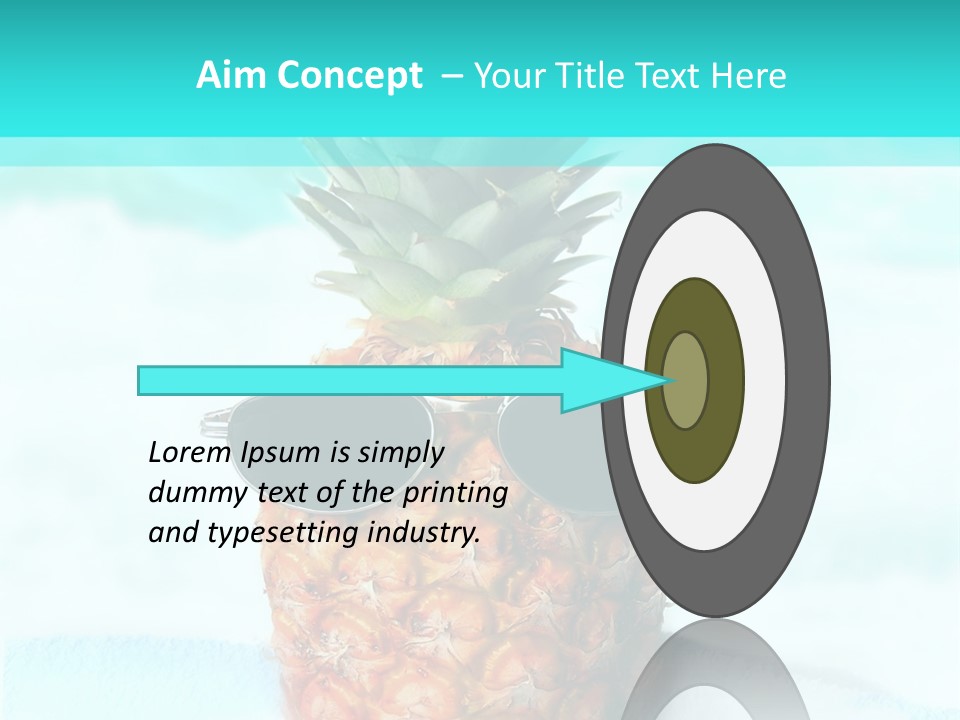 Aim Concept – Your Title Text Here

Lorem Ipsum is simply dummy text of the printing and typesetting industry.